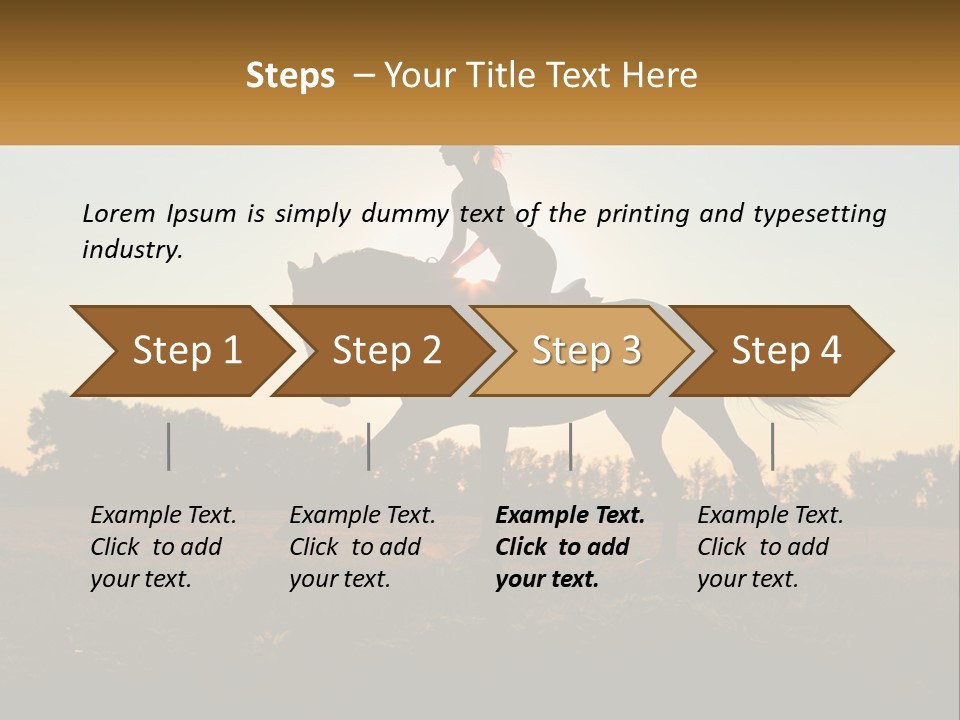 Steps – Your Title Text Here

Lorem Ipsum is simply dummy text of the printing and typesetting industry.

Step 1

Step 2

Step 3

Step 4

Example Text. Click to add your text.

Example Text. Click to add your text.

Example Text. Click to add your text.

Example Text. Click to add your text.